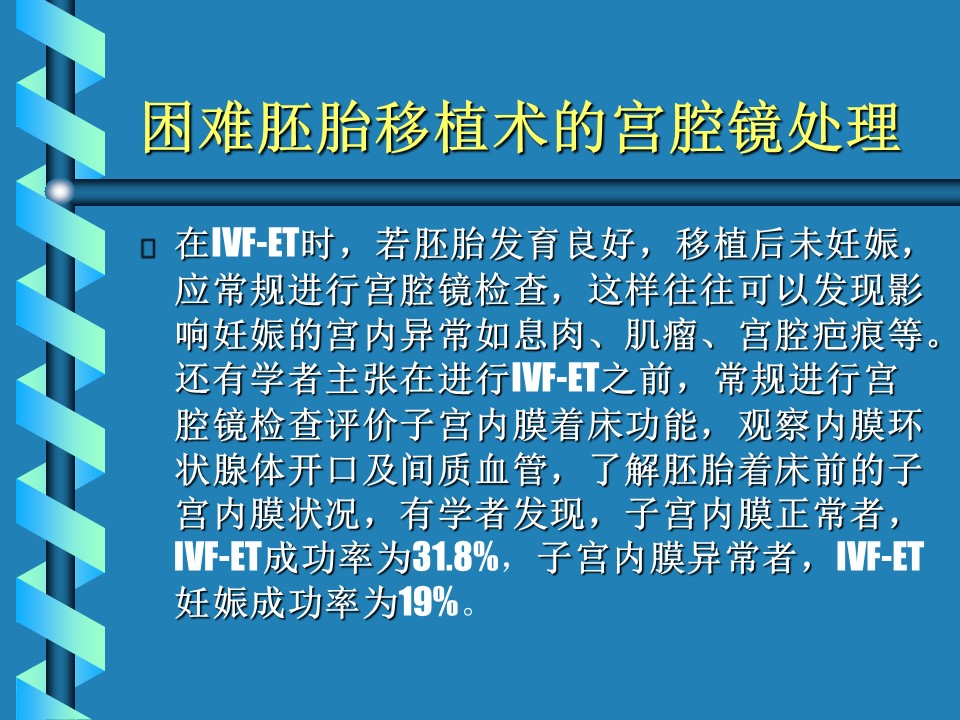 困难胚胎移植术的宫腔镜处理

在IVF-ET时，若胚胎发育良好，移植后未妊娠，应常规进行宫腔镜检查，这样往往可以发现影响妊娠的宫内异常如息肉、肌瘤、宫腔疤痕等。还有学者主张在进行IVF-ET之前，常规进行宫腔镜检查评价子宫内膜着床功能，观察内膜环状腺体开口及间质血管，了解胚胎着床前的子宫内膜状况，有学者发现，子宫内膜正常者，IVF-ET成功率为31.8%，子宫内膜异常者，IVF-ET妊娠成功率为19%。